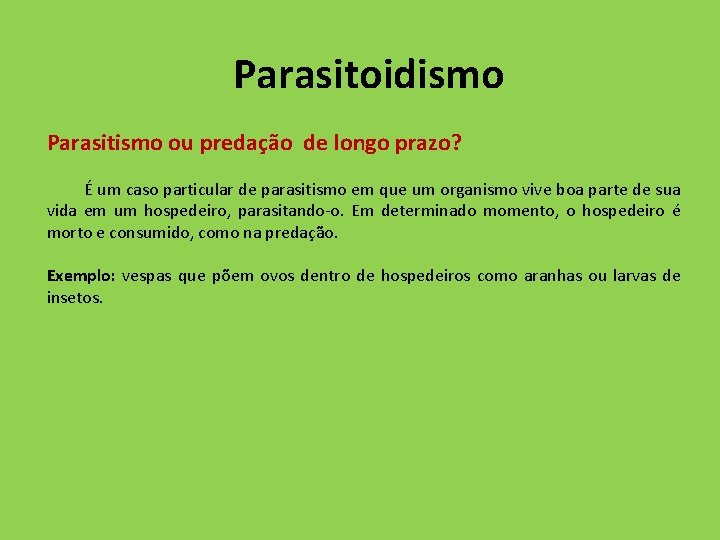 Parasitoidismo

Parasitismo ou predação  de longo prazo?

É um caso particular de parasitismo em que um organismo vive boa parte de sua vida em um hospedeiro, parasitando-o. Em determinado momento, o hospedeiro é morto e consumido, como na predação.

Exemplo: vespas que põem ovos dentro de hospedeiros como aranhas ou larvas de insetos.